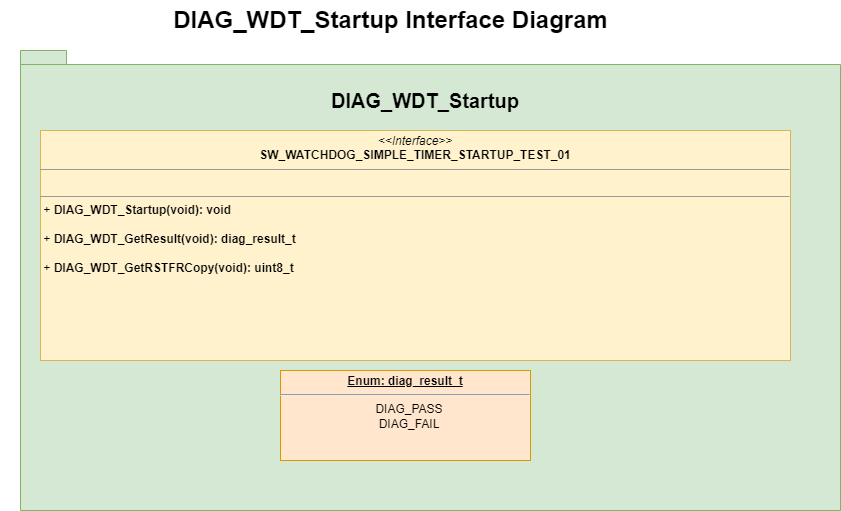 DIAG_WDT_Startup Interface Diagram

DIAG_WDT_Startup

<<Interface>>
SW_WATCHDOG_SIMPLE_TIMER_STARTUP_TEST_01

+ DIAG_WDT_Startup(void): void

+ DIAG_WDT_GetResult(void): diag_result_t

+ DIAG_WDT_GetRSTFRCopy(void): uint8_t

Enum: diag_result_t

DIAG_PASS
DIAG_FAIL